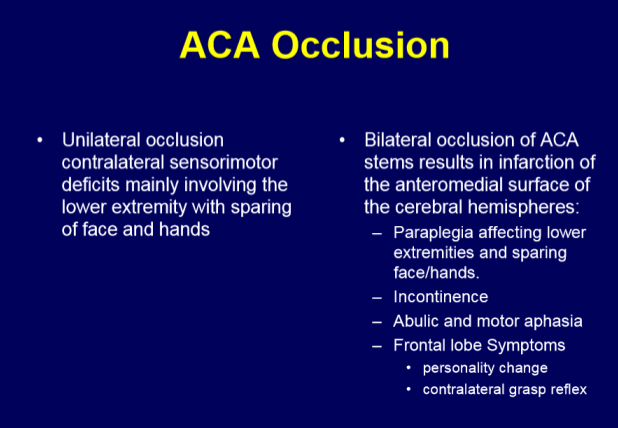 ACA Occlusion

• Unilateral occlusion contralateral sensorimotor deficits mainly involving the lower extremity with sparing of face and hands

• Bilateral occlusion of ACA stems results in infarction of the anteromedial surface of the cerebral hemispheres:
– Paraplegia affecting lower extremities and sparing face/hands.
– Incontinence
– Abulic and motor aphasia
– Frontal lobe Symptoms
• personality change
• contralateral grasp reflex